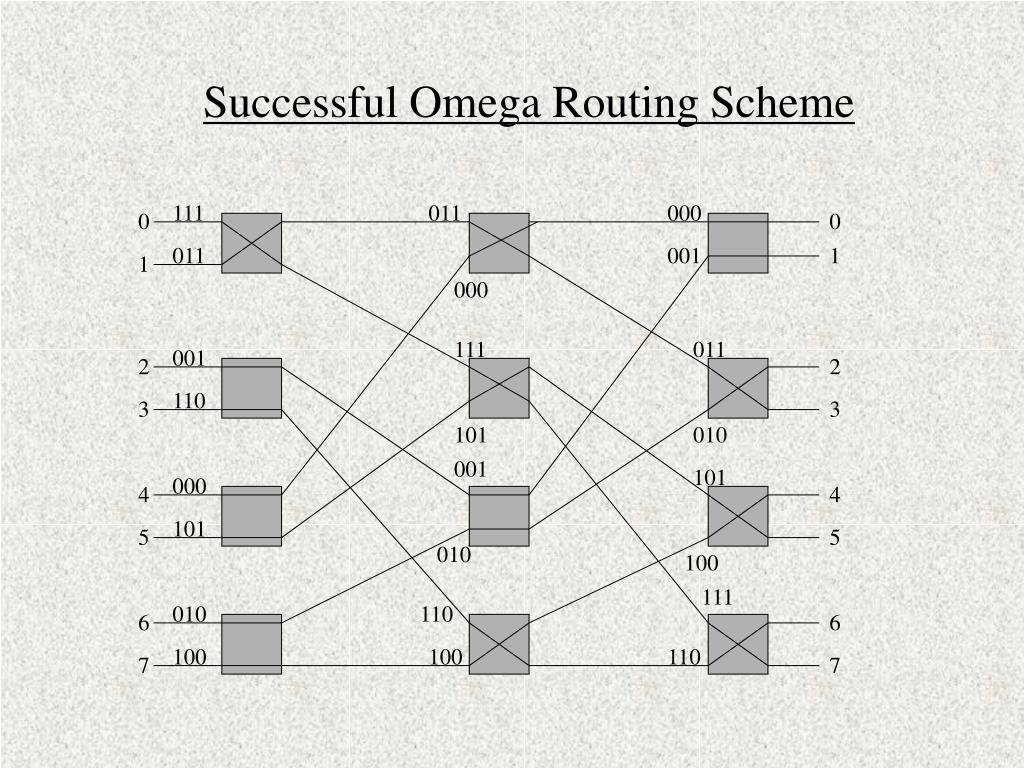 Successful Omega Routing Scheme

0 111
1 011
2 001
3 110
4 000
5 101
6 010
7 100

011
000
111
101
001
010
110
100

000
001
011
010
101
100
111
110

0
1
2
3
4
5
6
7